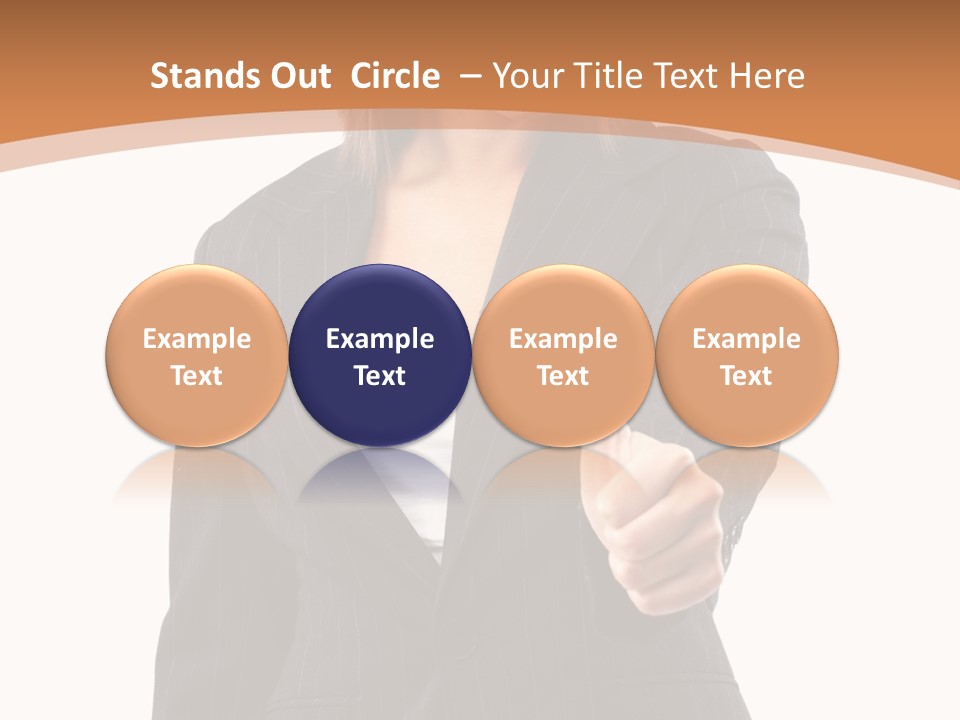 Stands Out Circle – Your Title Text Here

Example Text

Example Text

Example Text

Example Text